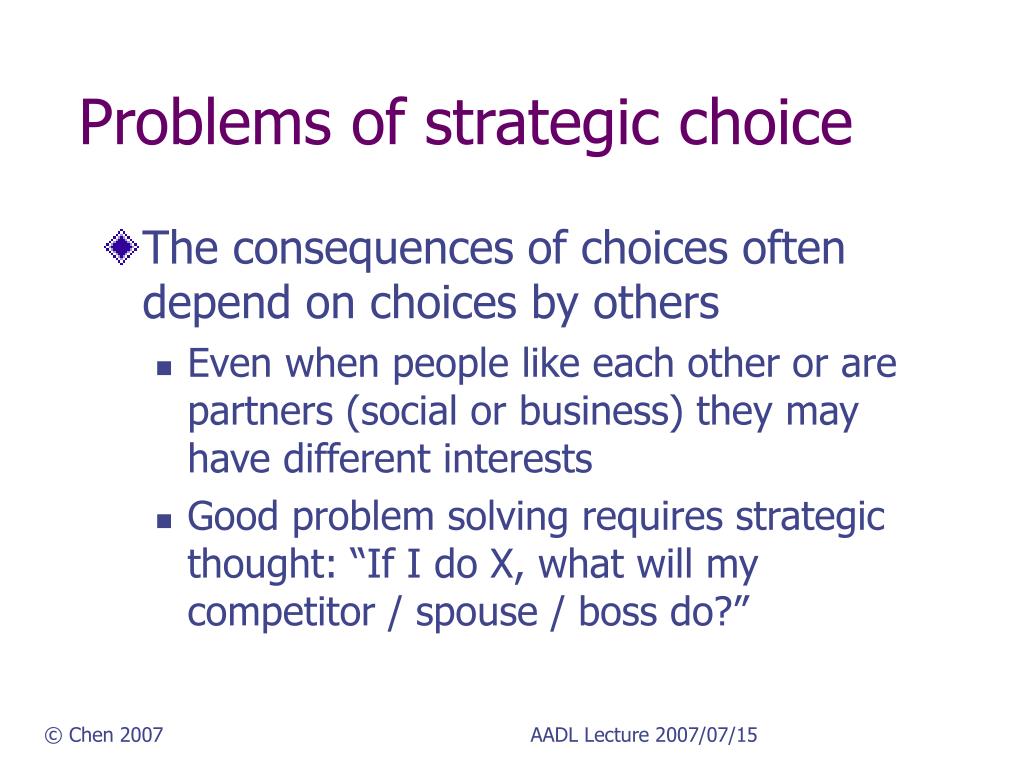 Problems of strategic choice

The consequences of choices often depend on choices by others

Even when people like each other or are partners (social or business) they may have different interests

Good problem solving requires strategic thought: “If I do X, what will my competitor / spouse / boss do?”

© Chen 2007

AADL Lecture 2007/07/15